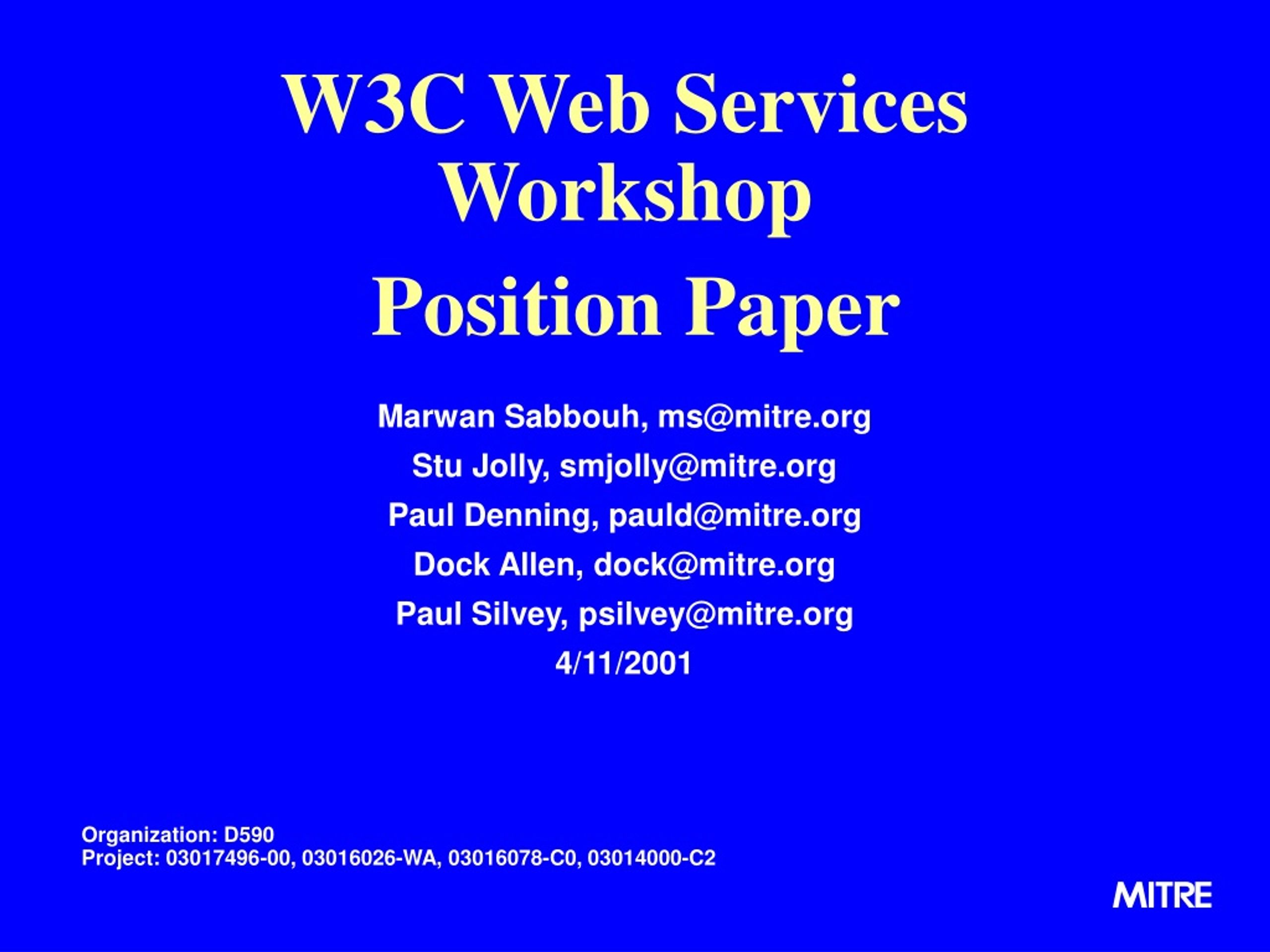 W3C Web Services Workshop

Position Paper

Marwan Sabbouh, ms@mitre.org
Stu Jolly, smjolly@mitre.org
Paul Denning, pauld@mitre.org
Dock Allen, dock@mitre.org
Paul Silvey, psilvey@mitre.org
4/11/2001

Organization: D590
Project: 03017496-00, 03016026-WA, 03016078-C0, 03014000-C2

MITRE